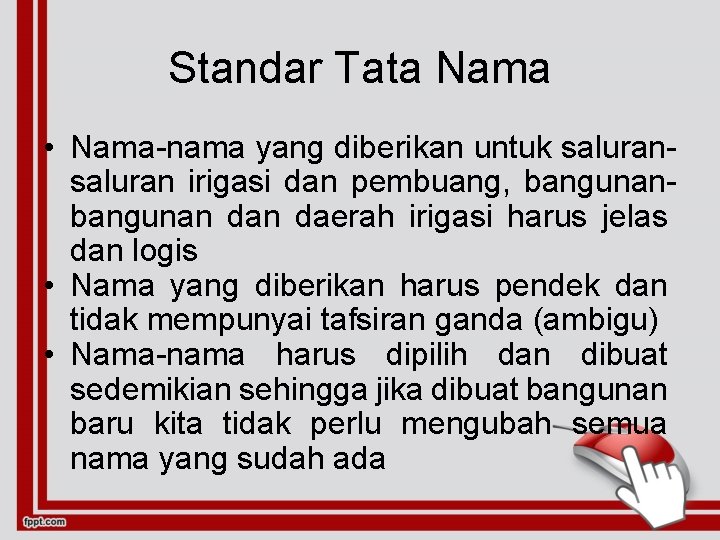 Standar Tata Nama

• Nama-nama yang diberikan untuk saluran-saluran irigasi dan pembuang, bangunan-bangunan dan daerah irigasi harus jelas dan logis
• Nama yang diberikan harus pendek dan tidak mempunyai tafsiran ganda (ambigu)
• Nama-nama harus dipilih dan dibuat sedemikian sehingga jika dibuat bangunan baru kita tidak perlu mengubah semua nama yang sudah ada

fppt.com